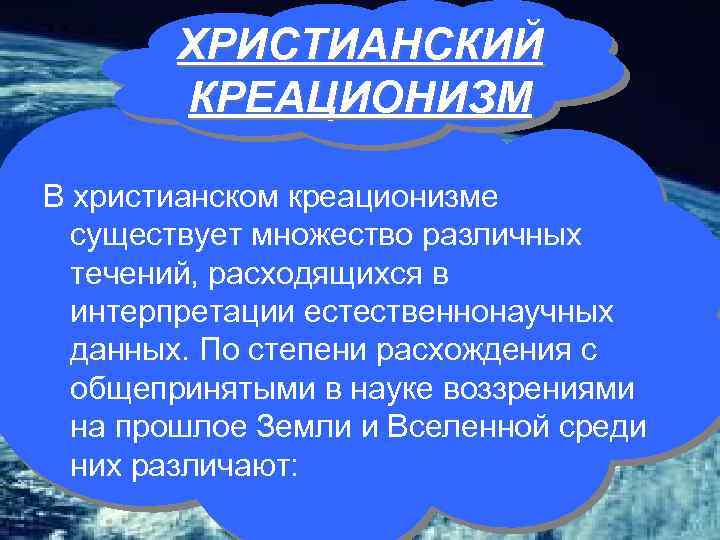 ХРИСТИАНСКИЙ КРЕАЦИОНИЗМ

В христианском креационизме существует множество различных течений, расходящихся в интерпретации естественнонаучных данных. По степени расхождения с общепринятыми в науке воззрениями на прошлое Земли и Вселенной среди них различают: